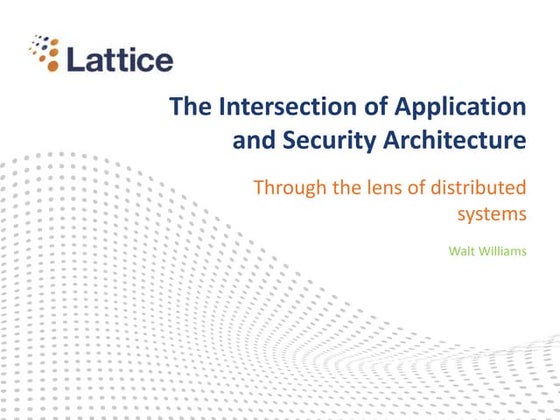 Lattice

The Intersection of Application and Security Architecture

Through the lens of distributed systems

Walt Williams